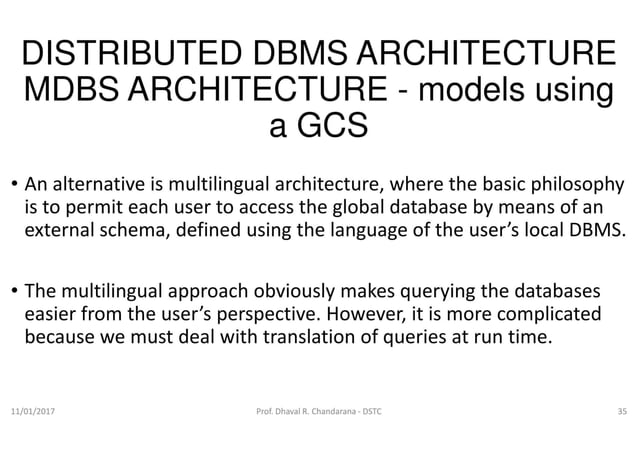 DISTRIBUTED DBMS ARCHITECTURE MDBS ARCHITECTURE - models using a GCS

• An alternative is multilingual architecture, where the basic philosophy is to permit each user to access the global database by means of an external schema, defined using the language of the user's local DBMS.

• The multilingual approach obviously makes querying the databases easier from the user's perspective. However, it is more complicated because we must deal with translation of queries at run time.

11/01/2017

Prof. Dhaval R. Chandarana - DSTC

35